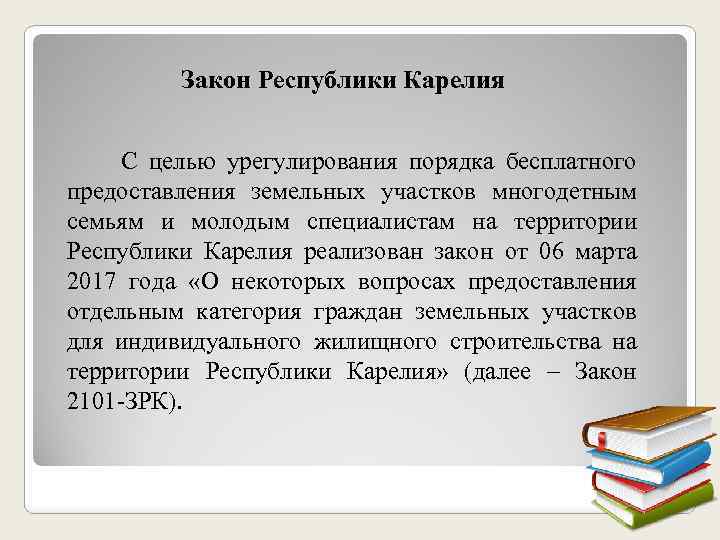 Закон Республики Карелия

С целью урегулирования порядка бесплатного предоставления земельных участков многодетным семьям и молодым специалистам на территории Республики Карелия реализован закон от 06 марта 2017 года «О некоторых вопросах предоставления отдельным категория граждан земельных участков для индивидуального жилищного строительства на территории Республики Карелия» (далее – Закон 2101-ЗРК).